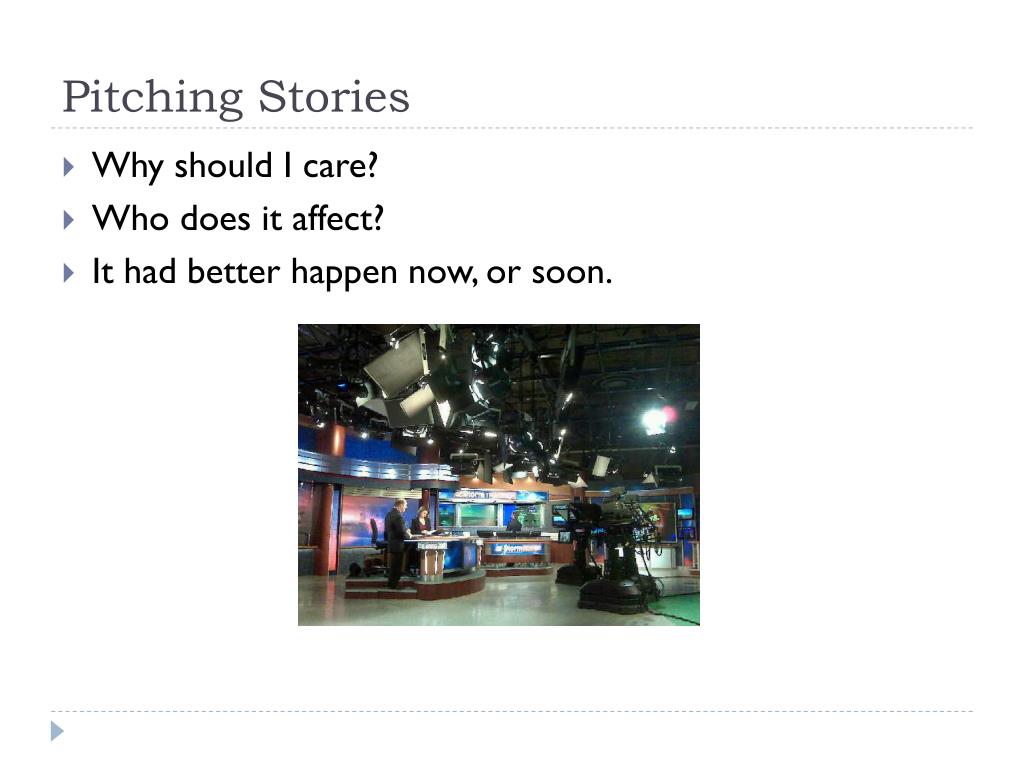 Pitching Stories

Why should I care?

Who does it affect?

It had better happen now, or soon.